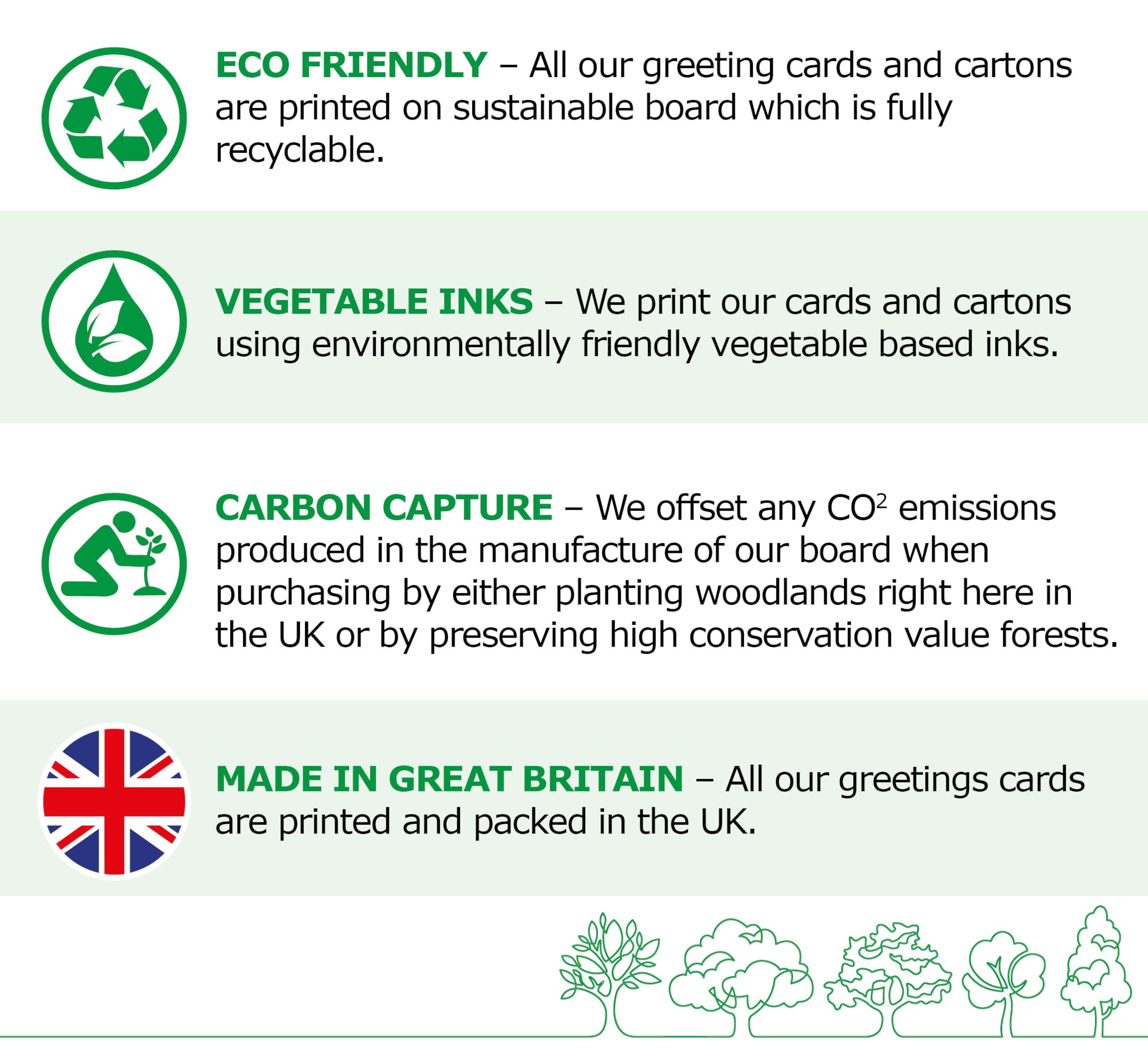 ECO FRIENDLY – All our greeting cards and cartons are printed on sustainable board which is fully recyclable.

VEGETABLE INKS – We print our cards and cartons using environmentally friendly vegetable based inks.

CARBON CAPTURE – We offset any $CO^2$ emissions produced in the manufacture of our board when purchasing by either planting woodlands right here in the UK or by preserving high conservation value forests.

MADE IN GREAT BRITAIN – All our greetings cards are printed and packed in the UK.